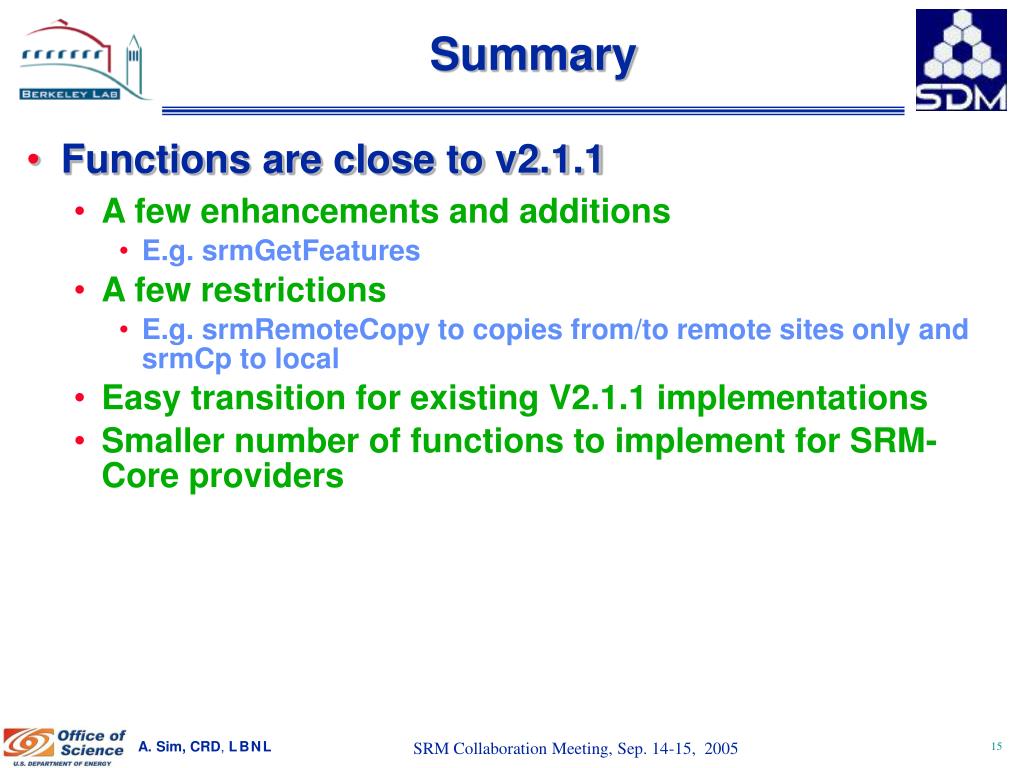 BERKELEY LAB

Summary

SDM

• Functions are close to v2.1.1
  • A few enhancements and additions
    • E.g. srmGetFeatures
  • A few restrictions
    • E.g. srmRemoteCopy to copies from/to remote sites only and srmCp to local
  • Easy transition for existing V2.1.1 implementations
  • Smaller number of functions to implement for SRM-Core providers

Office of Science
U.S. DEPARTMENT OF ENERGY

A. Sim, CRD, LBNL

SRM Collaboration Meeting, Sep. 14-15, 2005

15